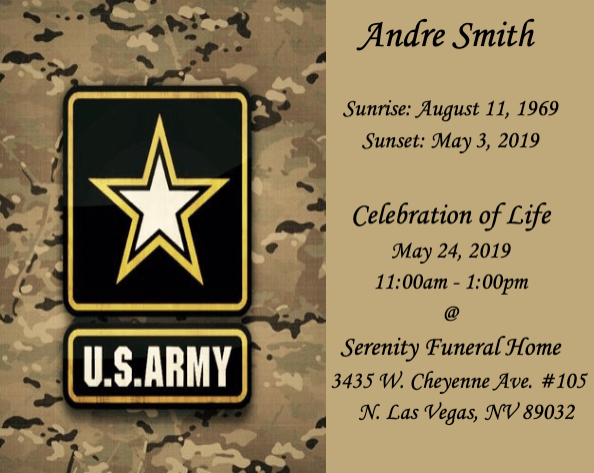 U.S.ARMY

Andre Smith

Sunrise: August 11, 1969
Sunset: May 3, 2019

Celebration of Life
May 24, 2019
11:00am - 1:00pm
@
Serenity Funeral Home
3435 W. Cheyenne Ave. #105
N. Las Vegas, NV 89032